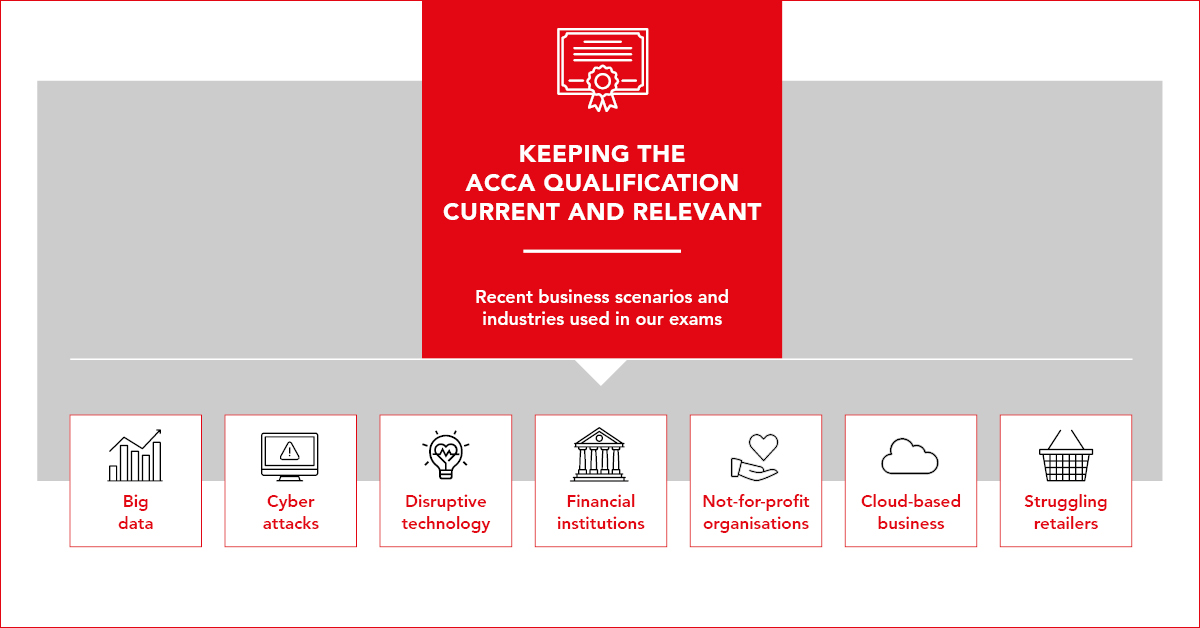 KEEPING THE ACCA QUALIFICATION CURRENT AND RELEVANT

Recent business scenarios and industries used in our exams

Big data

Cyber attacks

Disruptive technology

Financial institutions

Not-for-profit organisations

Cloud-based business

Struggling retailers